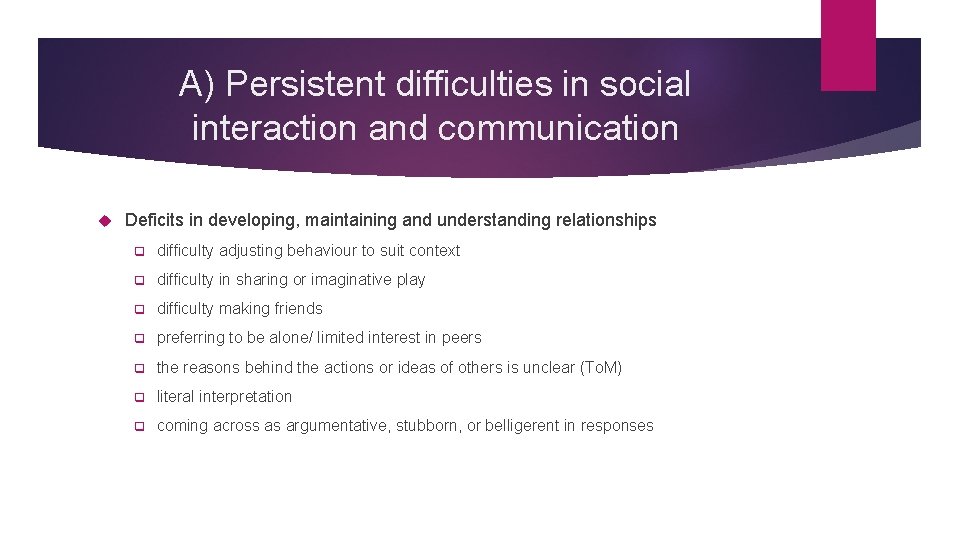 A) Persistent difficulties in social interaction and communication

Deficits in developing, maintaining and understanding relationships

difficulty adjusting behaviour to suit context

difficulty in sharing or imaginative play

difficulty making friends

preferring to be alone/ limited interest in peers

the reasons behind the actions or ideas of others is unclear (ToM)

literal interpretation

coming across as argumentative, stubborn, or belligerent in responses